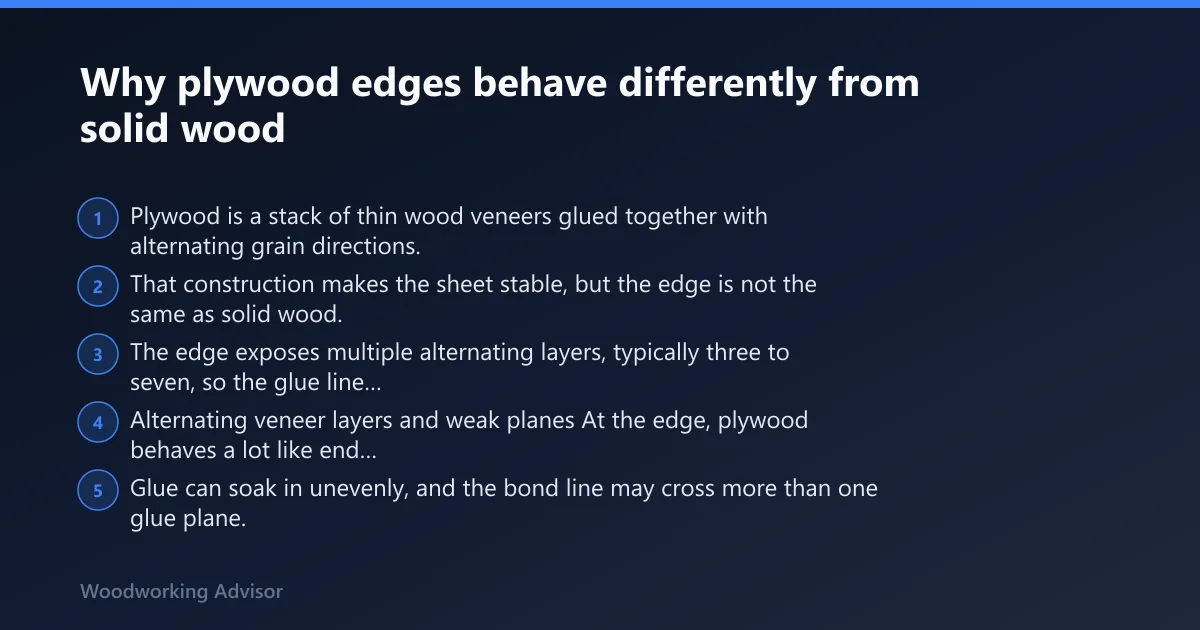 Why plywood edges behave differently from solid wood

1 Plywood is a stack of thin wood veneers glued together with alternating grain directions.

2 That construction makes the sheet stable, but the edge is not the same as solid wood.

3 The edge exposes multiple alternating layers, typically three to seven, so the glue line...

4 Alternating veneer layers and weak planes At the edge, plywood behaves a lot like end...

5 Glue can soak in unevenly, and the bond line may cross more than one glue plane.

Woodworking Advisor